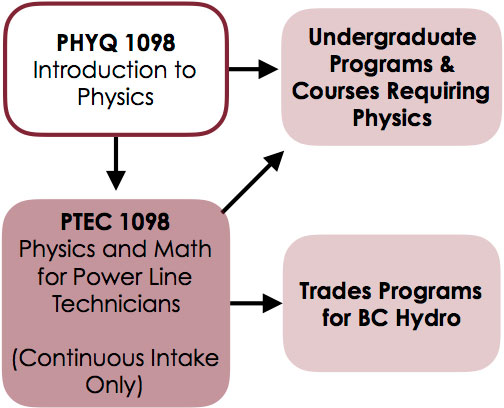 PHYQ 1098
Introduction to Physics

Undergraduate Programs & Courses Requiring Physics

PTEC 1098
Physics and Math for Power Line Technicians

(Continuous Intake Only)

Trades Programs for BC Hydro